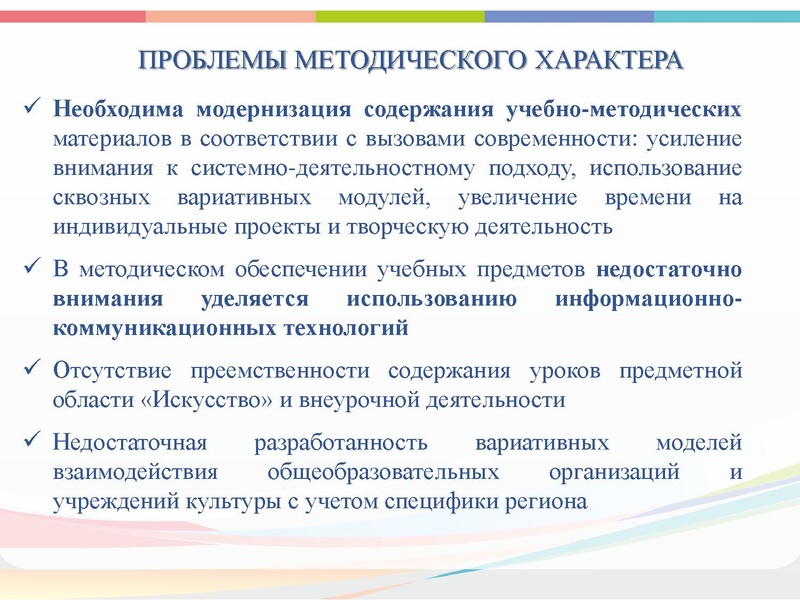 ПРОБЛЕМЫ МЕТОДИЧЕСКОГО ХАРАКТЕРА

✓ Необходима модернизация содержания учебно-методических материалов в соответствии с вызовами современности: усиление внимания к системно-деятельностному подходу, использование сквозных вариативных модулей, увеличение времени на индивидуальные проекты и творческую деятельность

✓ В методическом обеспечении учебных предметов недостаточно внимания уделяется использованию информационно-коммуникационных технологий

✓ Отсутствие преемственности содержания уроков предметной области «Искусство» и внеурочной деятельности

✓ Недостаточная разработанность вариативных моделей взаимодействия общеобразовательных организаций и учреждений культуры с учетом специфики региона